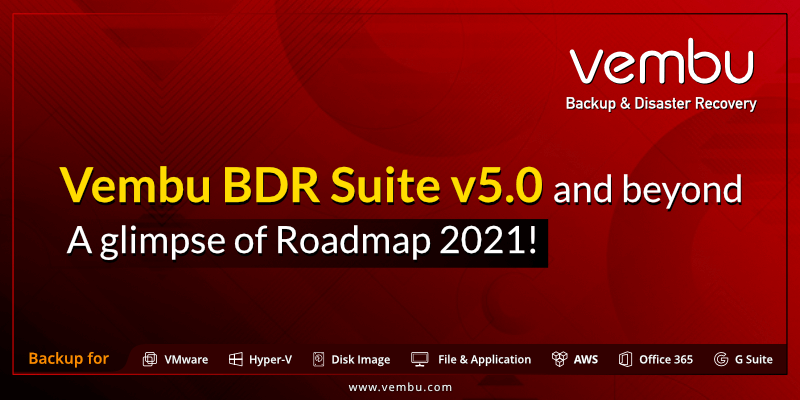 vembu
Backup & Disaster Recovery

Vembu BDR Suite v5.0 and beyond
A glimpse of Roadmap 2021!

Backup for VMware Hyper-V Disk Image File & Application AWS Office 365 G Suite

www.vembu.com